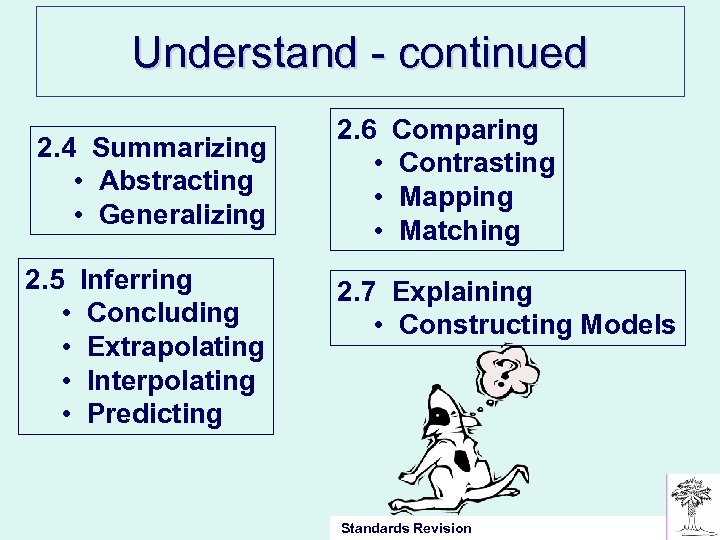 Understand - continued

2.4 Summarizing
• Abstracting
• Generalizing

2.5 Inferring
• Concluding
• Extrapolating
• Interpolating
• Predicting

2.6 Comparing
• Contrasting
• Mapping
• Matching

2.7 Explaining
• Constructing Models

?

Standards Revision